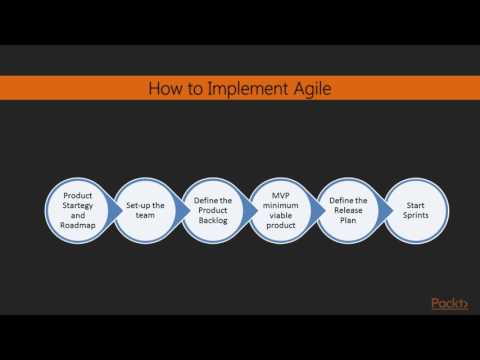 How to Implement Agile

Product Startegy and Roadmap

Set-up the team

Define the Product Backlog

MVP minimum viable product

Define the Release Plan

Start Sprints

Packt>